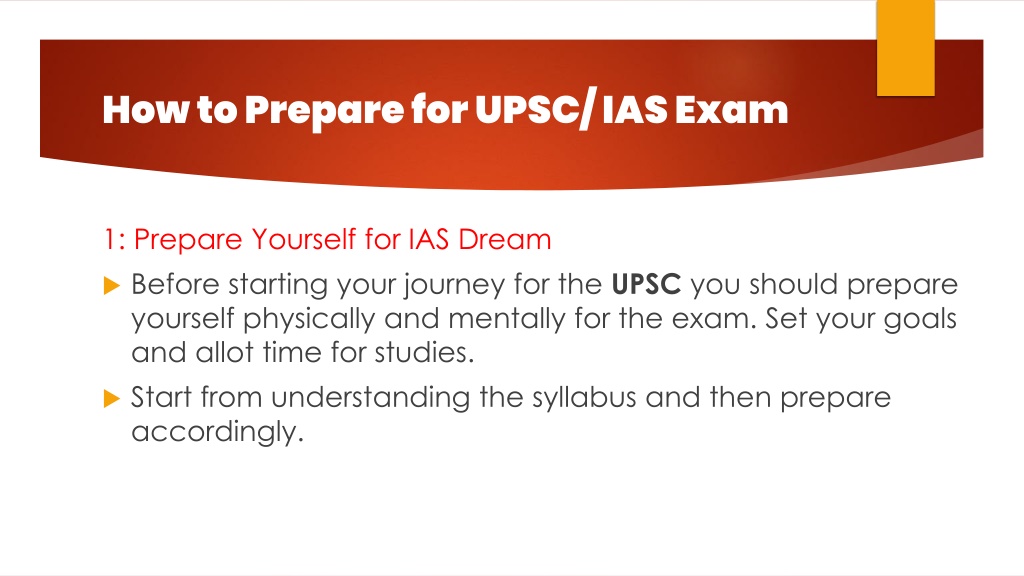 How to Prepare for UPSC/ IAS Exam

1: Prepare Yourself for IAS Dream

Before starting your journey for the UPSC you should prepare yourself physically and mentally for the exam. Set your goals and allot time for studies.

Start from understanding the syllabus and then prepare accordingly.